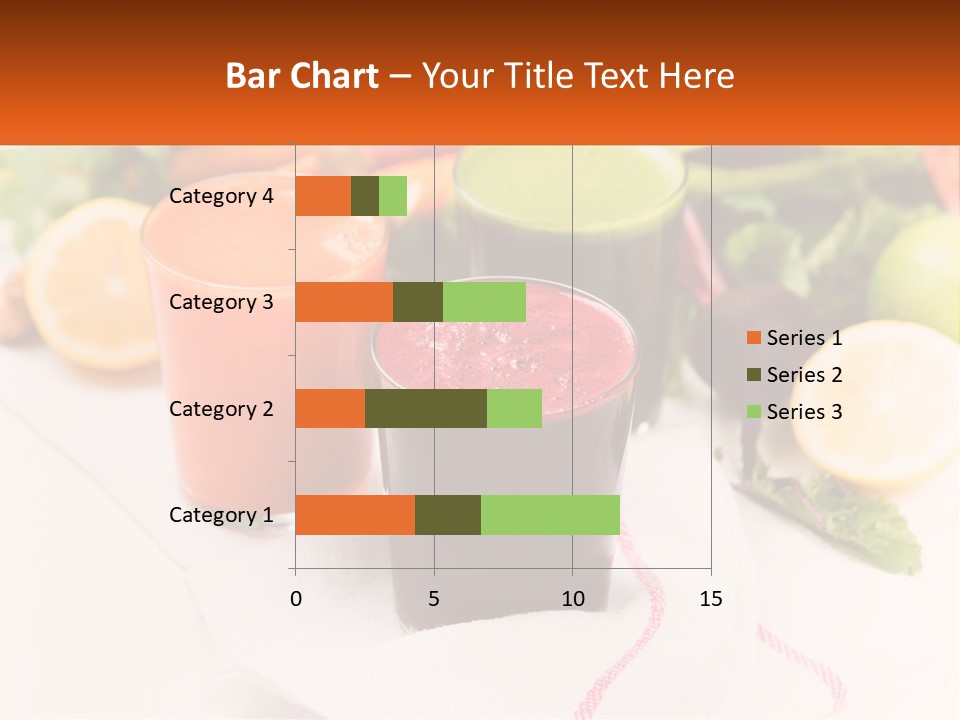 Bar Chart – Your Title Text Here

Category 4
Category 3
Category 2
Category 1

0
5
10
15

Series 1
Series 2
Series 3